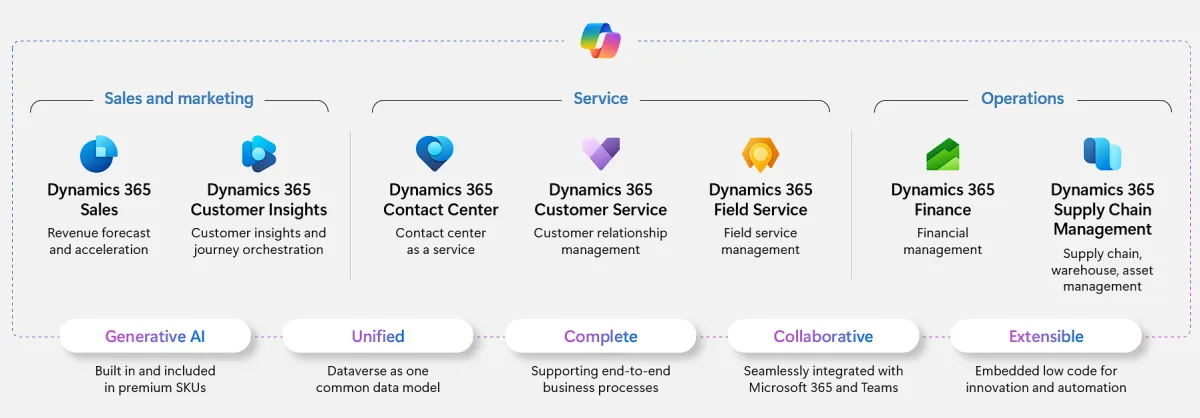 Sales and marketing

Dynamics 365 Sales
Revenue forecast and acceleration

Dynamics 365 Customer Insights
Customer insights and journey orchestration

Service

Dynamics 365 Contact Center
Contact center as a service

Dynamics 365 Customer Service
Customer relationship management

Dynamics 365 Field Service
Field service management

Operations

Dynamics 365 Finance
Financial management

Dynamics 365 Supply Chain Management
Supply chain, warehouse, asset management

Generative AI
Built in and included in premium SKUs

Unified
Dataverse as one common data model

Complete
Supporting end-to-end business processes

Collaborative
Seamlessly integrated with Microsoft 365 and Teams

Extensible
Embedded low code for innovation and automation